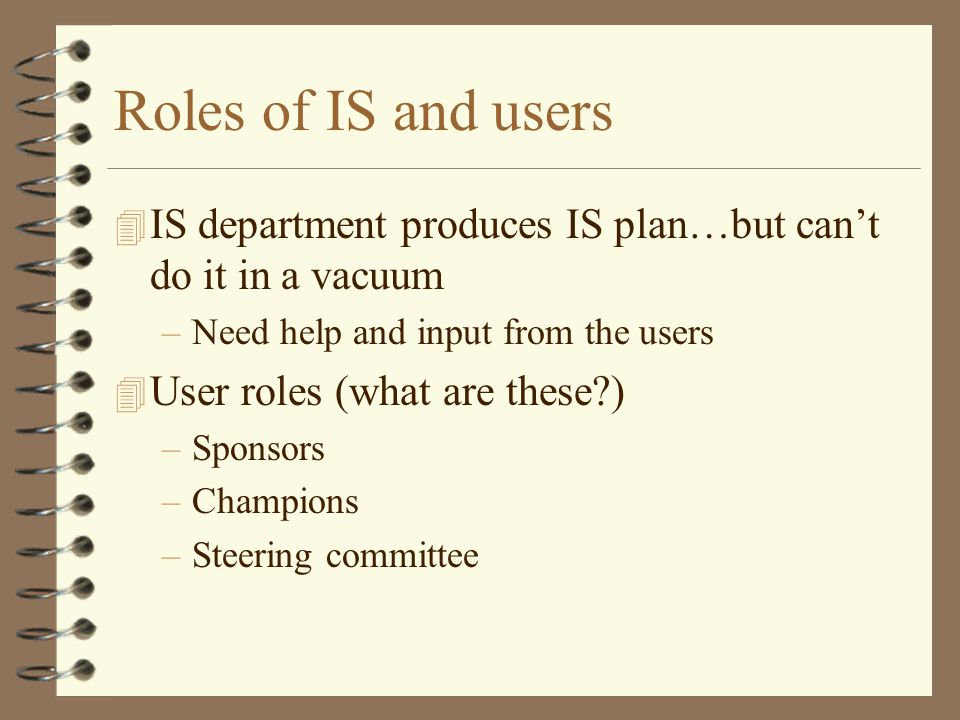 Roles of IS and users

IS department produces IS plan…but can’t do it in a vacuum

– Need help and input from the users

User roles (what are these?)

– Sponsors

– Champions

– Steering committee